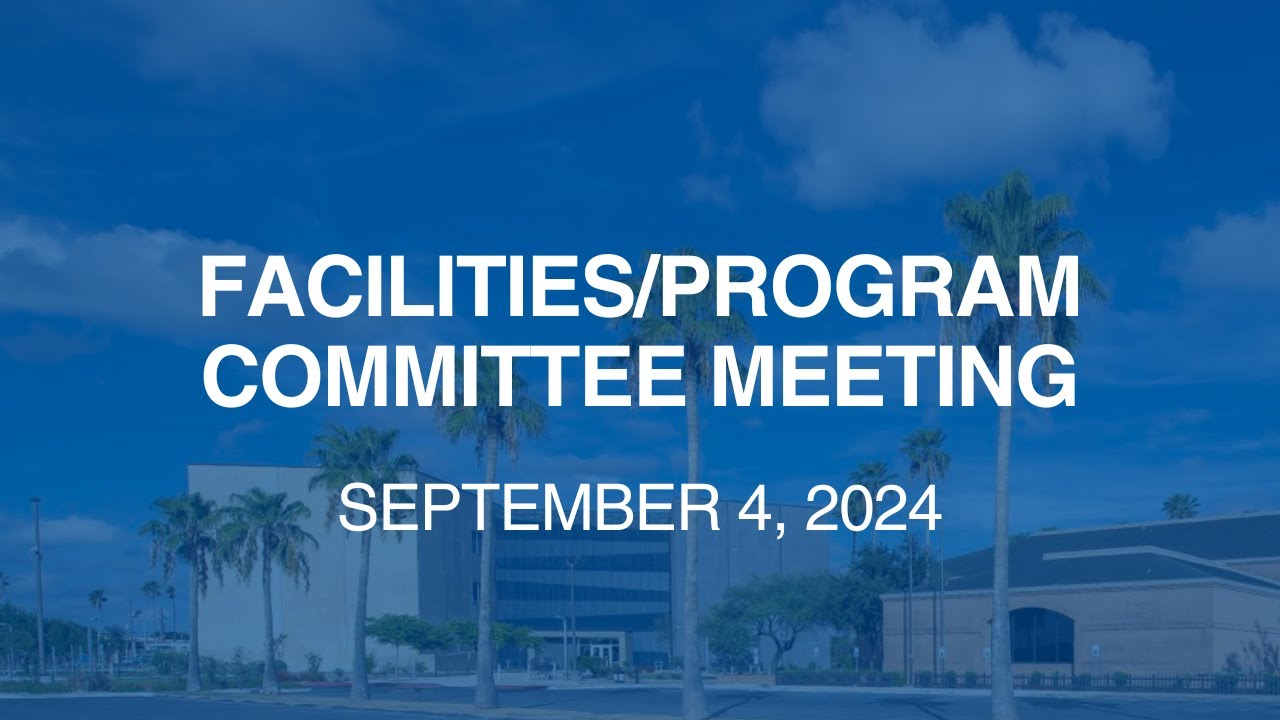 FACILITIES/PROGRAM COMMITTEE MEETING

SEPTEMBER 4, 2024